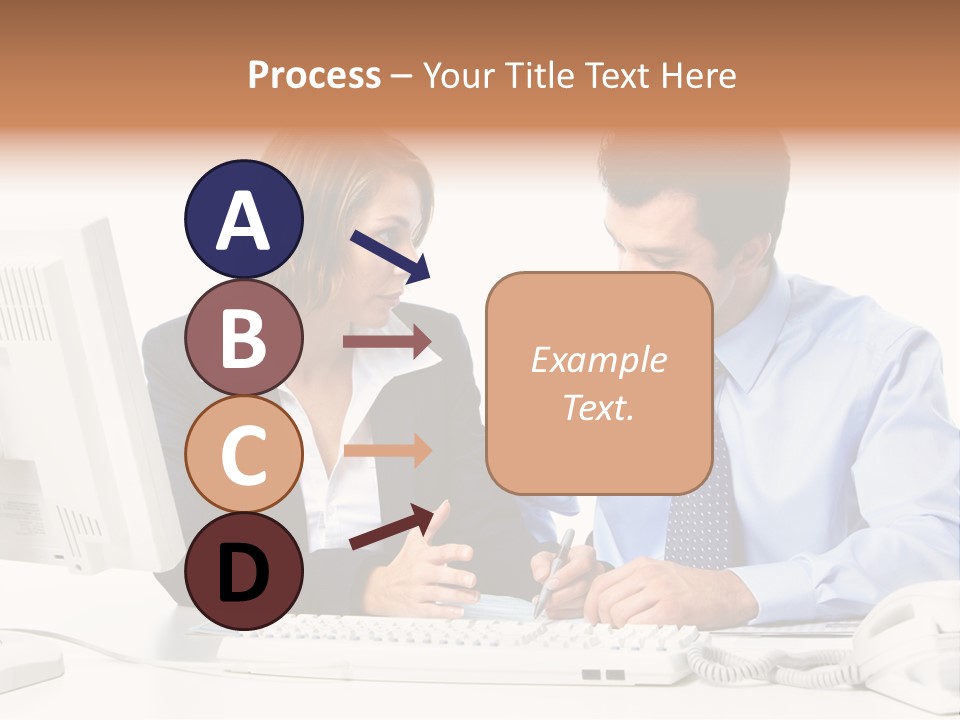 Process – Your Title Text Here

A

B

C

D

Example Text.